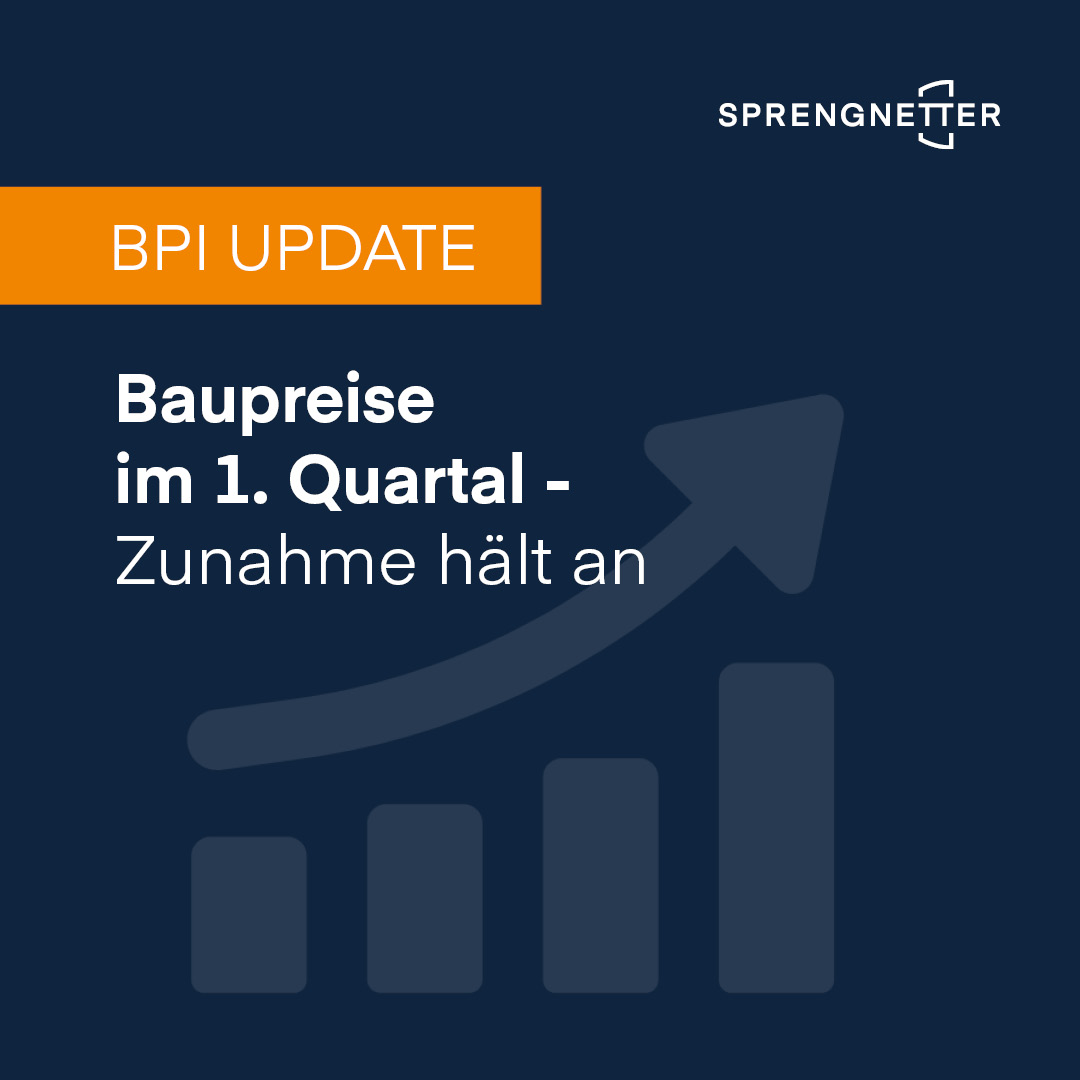 SPRENGNETTER

BPI UPDATE

Baupreise
im 1. Quartal -
Zunahme hält an